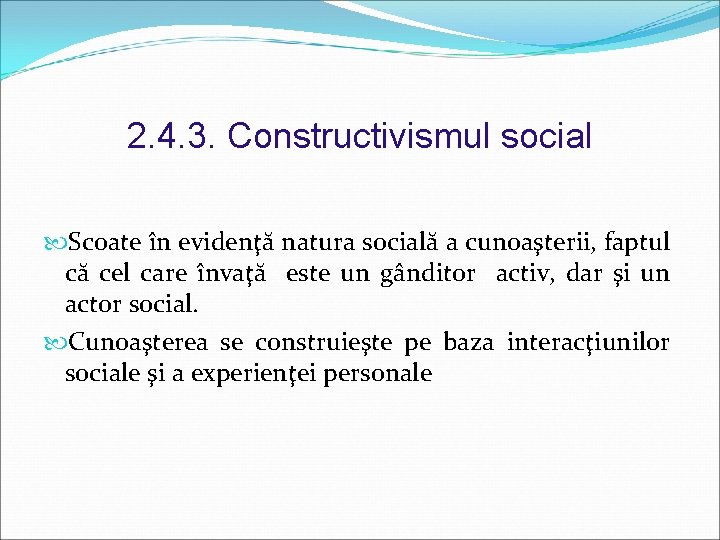 2.4.3. Constructivismul social

Scoate în evidenţă natura socială a cunoaşterii, faptul că cel care învaţă este un gânditor activ, dar şi un actor social.

Cunoaşterea se construieşte pe baza interacţiunilor sociale şi a experienţei personale